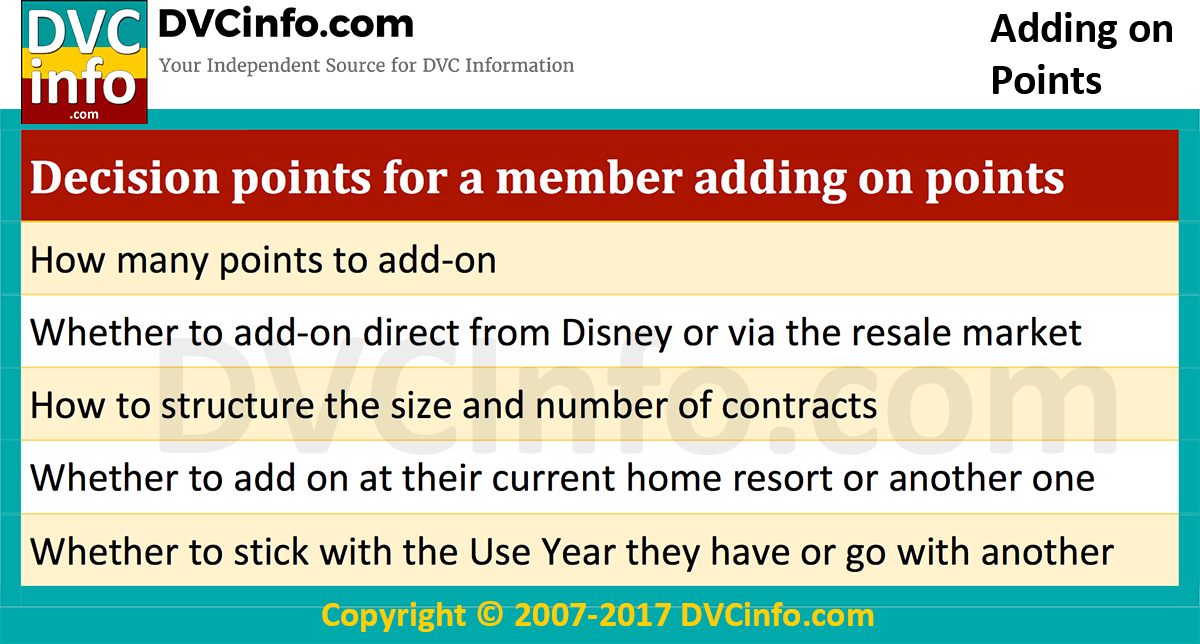 DVC info .com

DVCinfo.com
Your Independent Source for DVC Information

Adding on Points

| Decision points for a member adding on points |
|---|
| How many points to add-on |
| Whether to add-on direct from Disney or via the resale market |
| How to structure the size and number of contracts |
| Whether to add on at their current home resort or another one |
| Whether to stick with the Use Year they have or go with another |

DVCinfo.com

Copyright © 2007-2017 DVCinfo.com